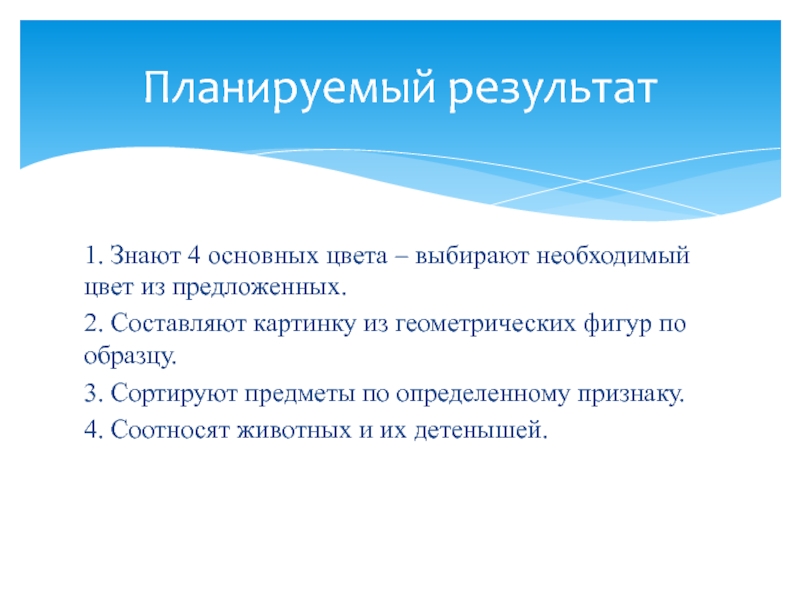 Планируемый результат

1. Знают 4 основных цвета – выбирают необходимый цвет из предложенных.

2. Составляют картинку из геометрических фигур по образцу.

3. Сортируют предметы по определенному признаку.

4. Соотносят животных и их детенышей.